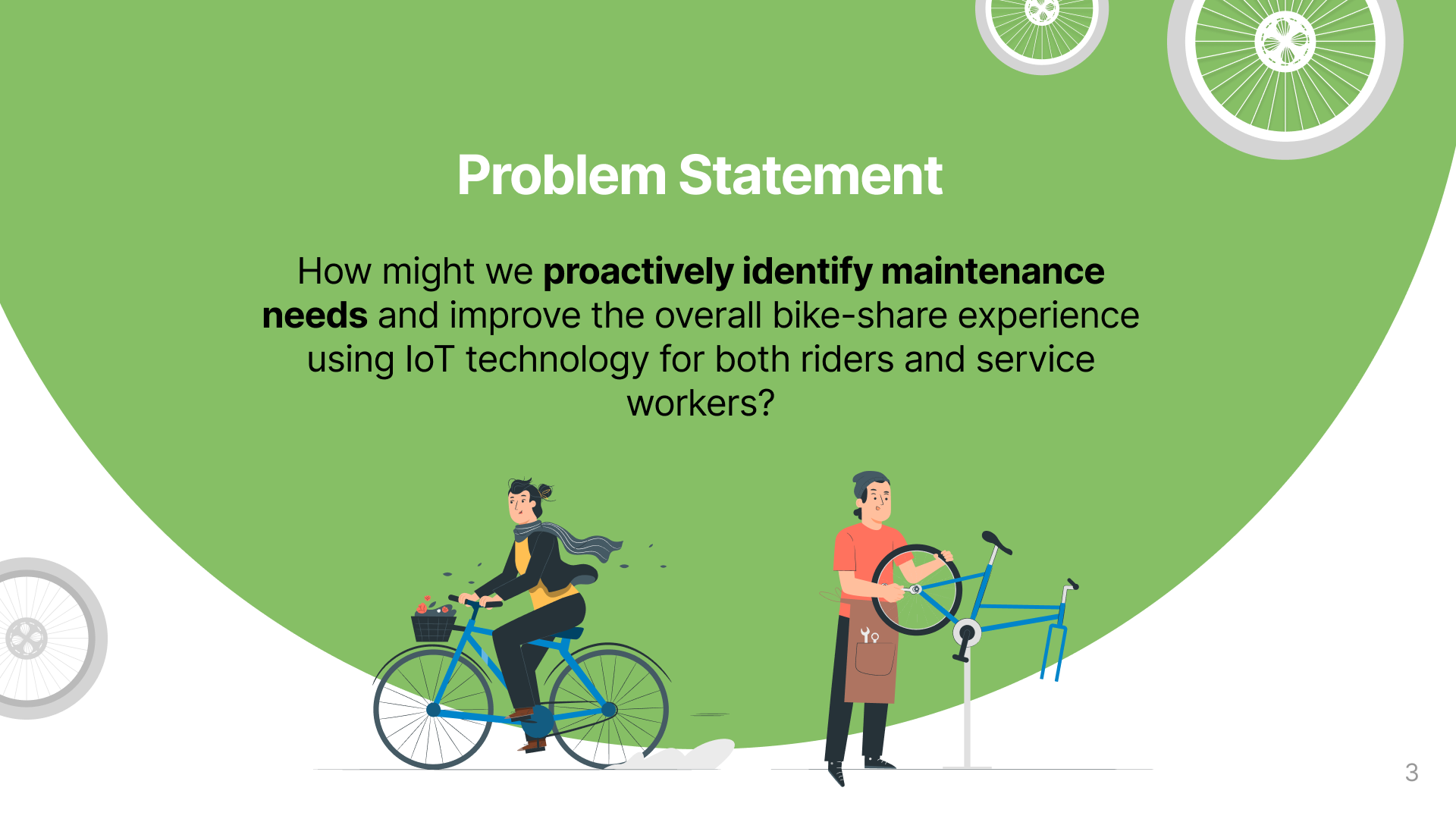 Problem Statement

How might we proactively identify maintenance needs and improve the overall bike-share experience using IoT technology for both riders and service workers?

3